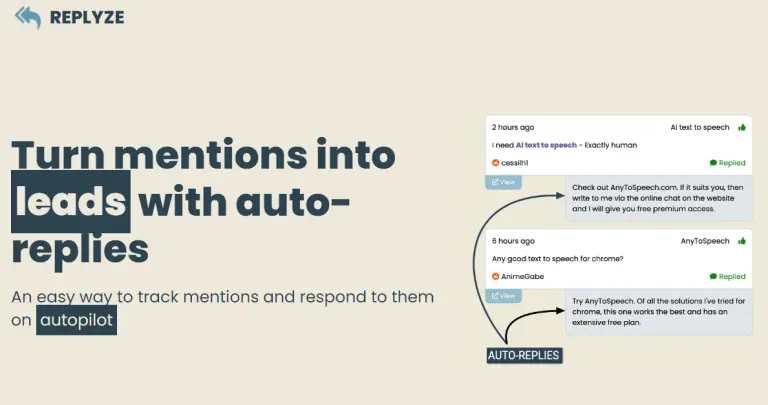 REPLYZE

Turn mentions into leads with auto-replies

An easy way to track mentions and respond to them on autopilot

2 hours ago
AI text to speech
I need AI text to speech - Exactly human
cessilh1
Replied
View
Check out AnyToSpeech.com. If it suits you, then write to me via the online chat on the website and I will give you free premium access.

6 hours ago
AnyToSpeech
Any good text to speech for chrome?
AnimeGabe
Replied
View
Try AnyToSpeech. Of all the solutions I've tried for chrome, this one works the best and has an extensive free plan.

AUTO-REPLIES